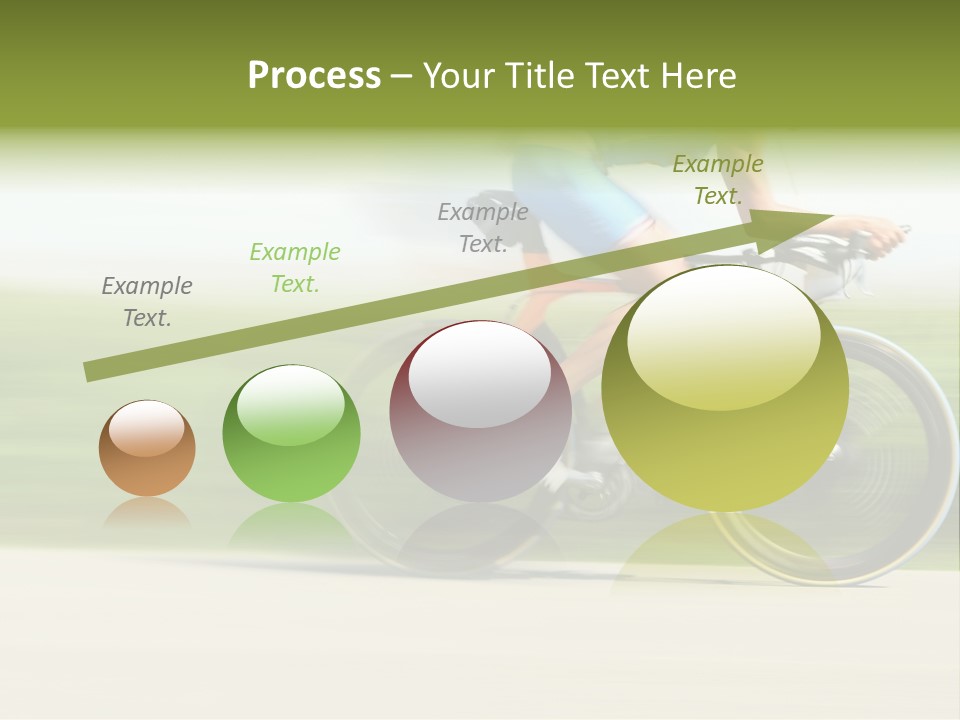 Process – Your Title Text Here

Example Text.

Example Text.

Example Text.

Example Text.